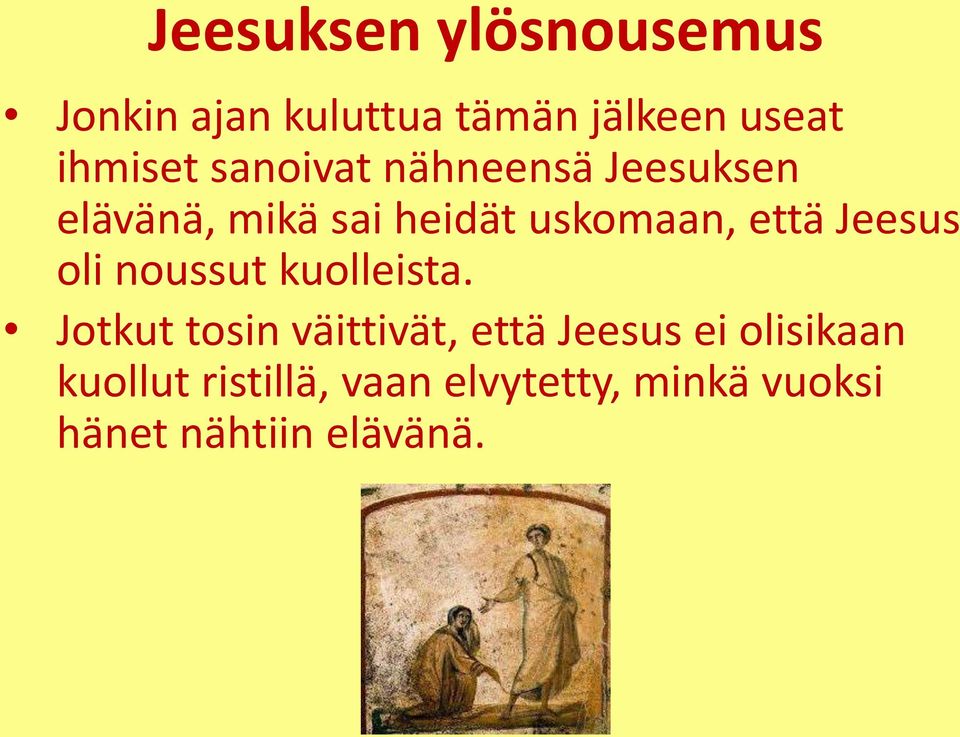 Jeesuksen ylösnousemus

• Jonkin ajan kuluttua tämän jälkeen useat ihmiset sanoivat nähneensä Jeesuksen elävänä, mikä sai heidät uskomaan, että Jeesus oli noussut kuolleista.

• Jotkut tosin väittivät, että Jeesus ei olisikaan kuollut ristillä, vaan elvytetty, minkä vuoksi hänet nähtiin elävänä.